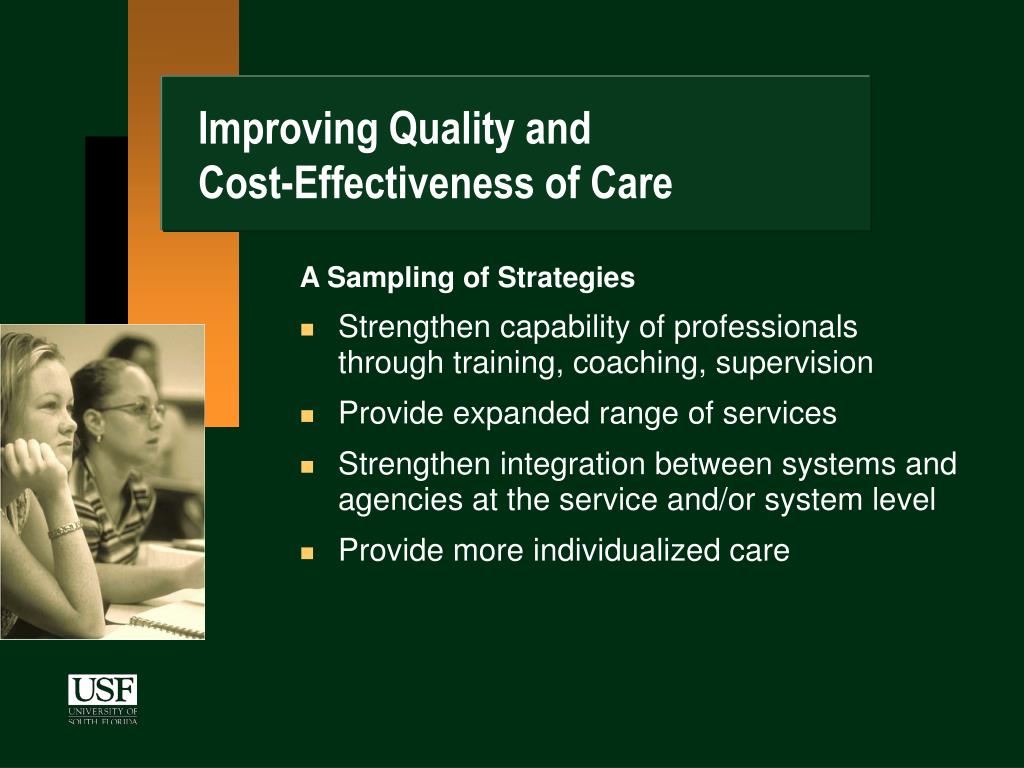 Improving Quality and Cost-Effectiveness of Care

A Sampling of Strategies

- Strengthen capability of professionals through training, coaching, supervision
- Provide expanded range of services
- Strengthen integration between systems and agencies at the service and/or system level
- Provide more individualized care

USF
UNIVERSITY OF SOUTH FLORIDA